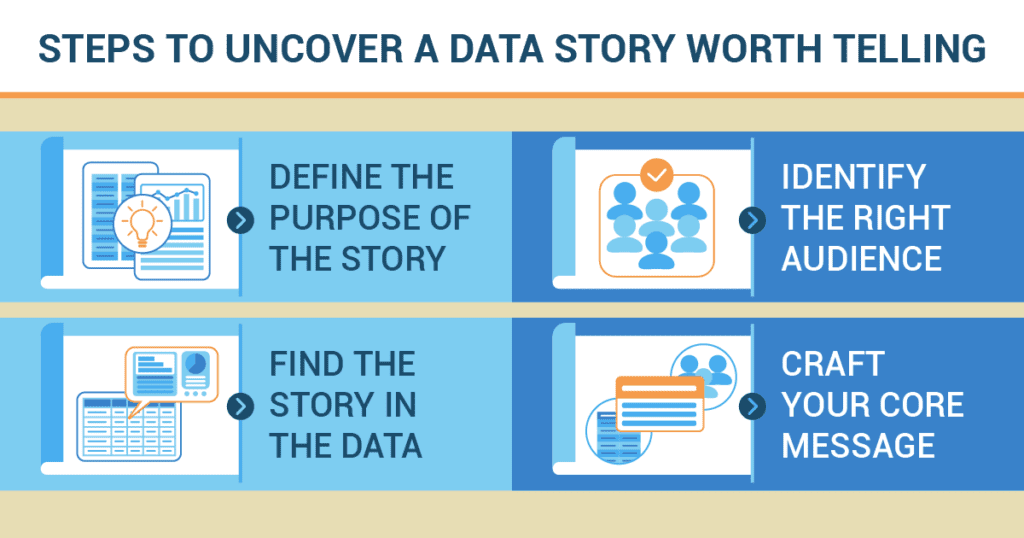 STEPS TO UNCOVER A DATA STORY WORTH TELLING

DEFINE THE PURPOSE OF THE STORY

IDENTIFY THE RIGHT AUDIENCE

FIND THE STORY IN THE DATA

CRAFT YOUR CORE MESSAGE